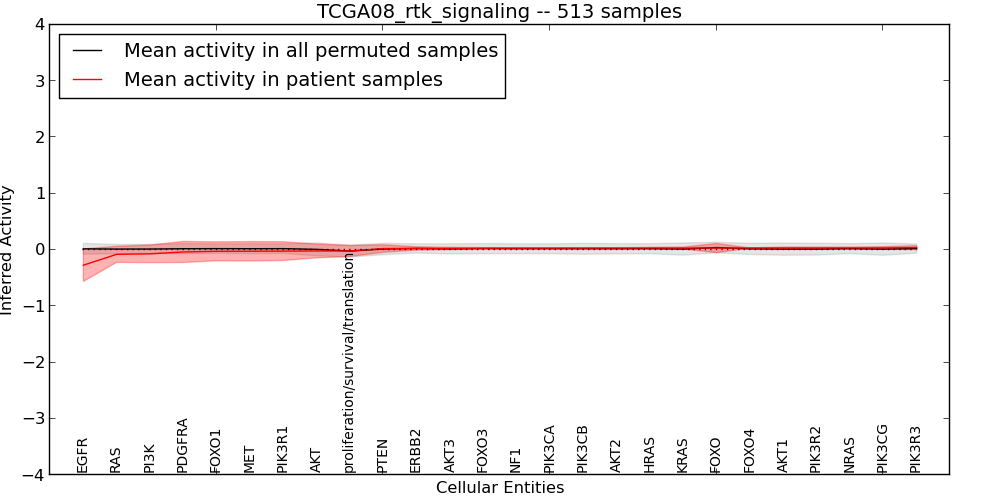 TCGA08_rtk_signaling -- 513 samples

Mean activity in all permuted samples
Mean activity in patient samples

Inferred Activity

4
3
2
1
0
−1
−2
−3
−4

EGFR
RAS
PI3K
PDGFRA
FOXO1
MET
PIK3R1
AKT
proliferation/survival/translation
PTEN
ERBB2
AKT3
FOXO3
NF1
PIK3CA
PIK3CB
AKT2
HRAS
KRAS
FOXO
FOXO4
AKT1
PIK3R2
NRAS
PIK3CG
PIK3R3

Cellular Entities